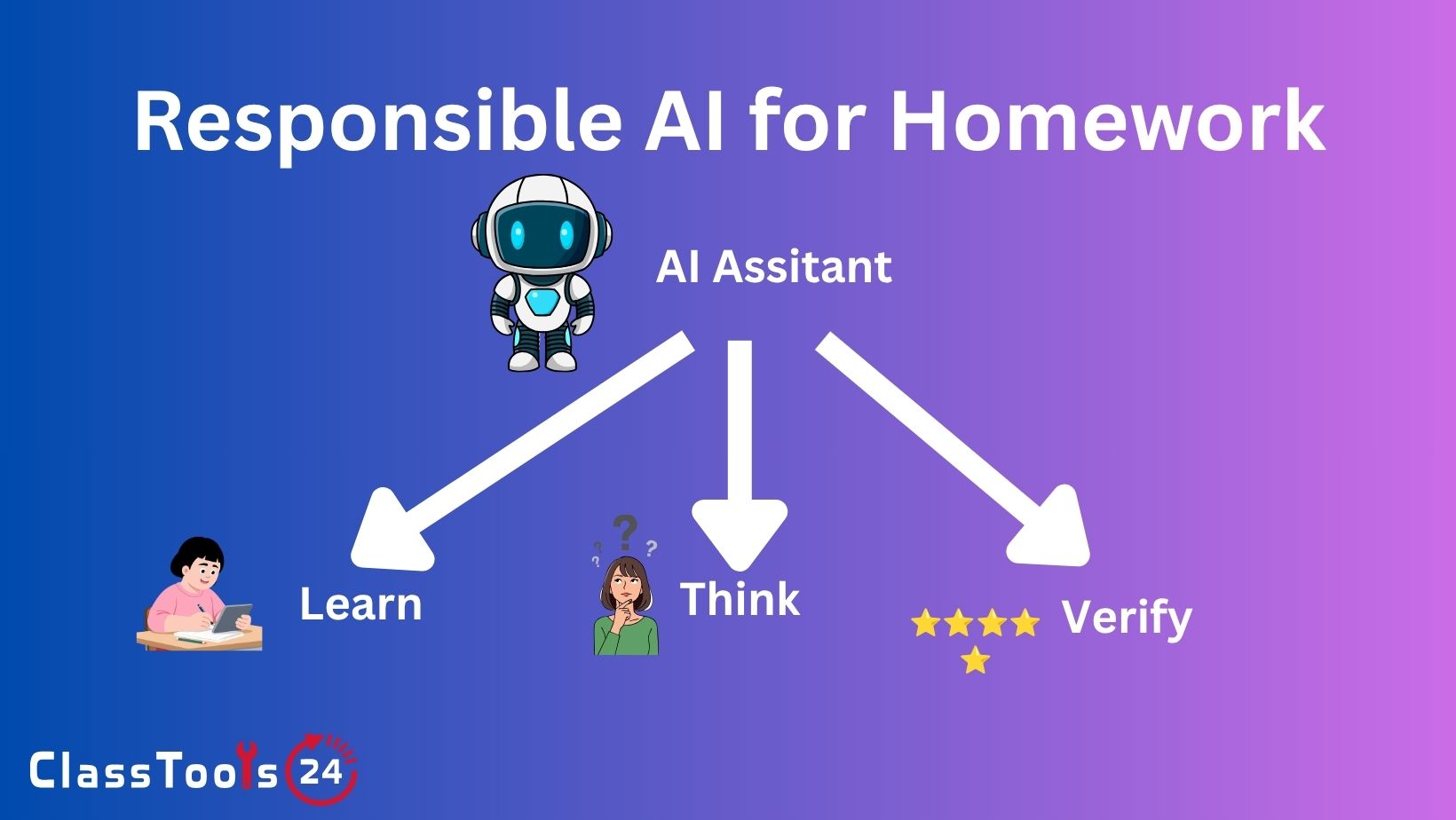 Responsible AI for Homework

AI Assitant

Learn

Think

Verify

ClassTools 24